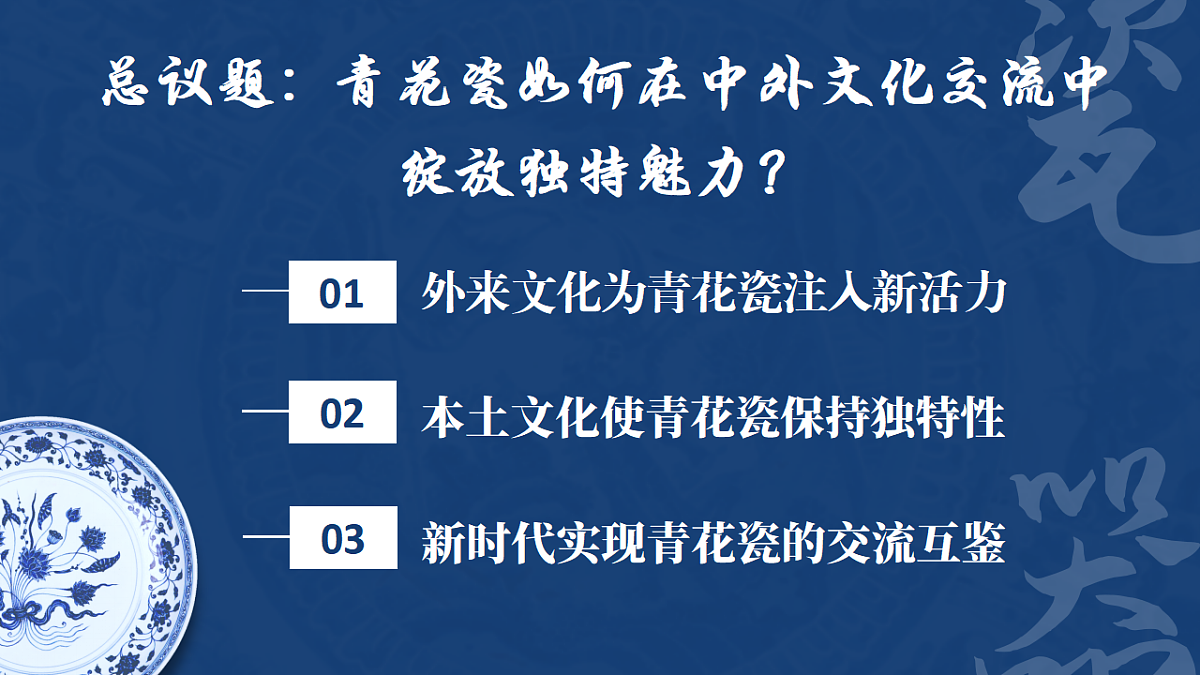 总议题：青花瓷如何在中外文化交流中绽放独特魅力？

01 外来文化为青花瓷注入新活力

02 本土文化使青花瓷保持独特性

03 新时代实现青花瓷的交流互鉴